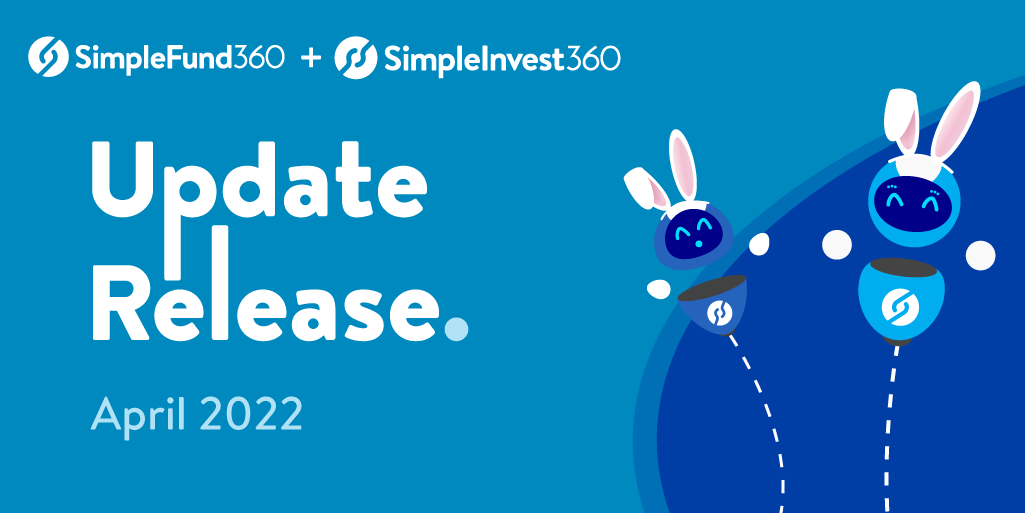 SimpleFund360 + SimpleInvest360

Update Release.

April 2022